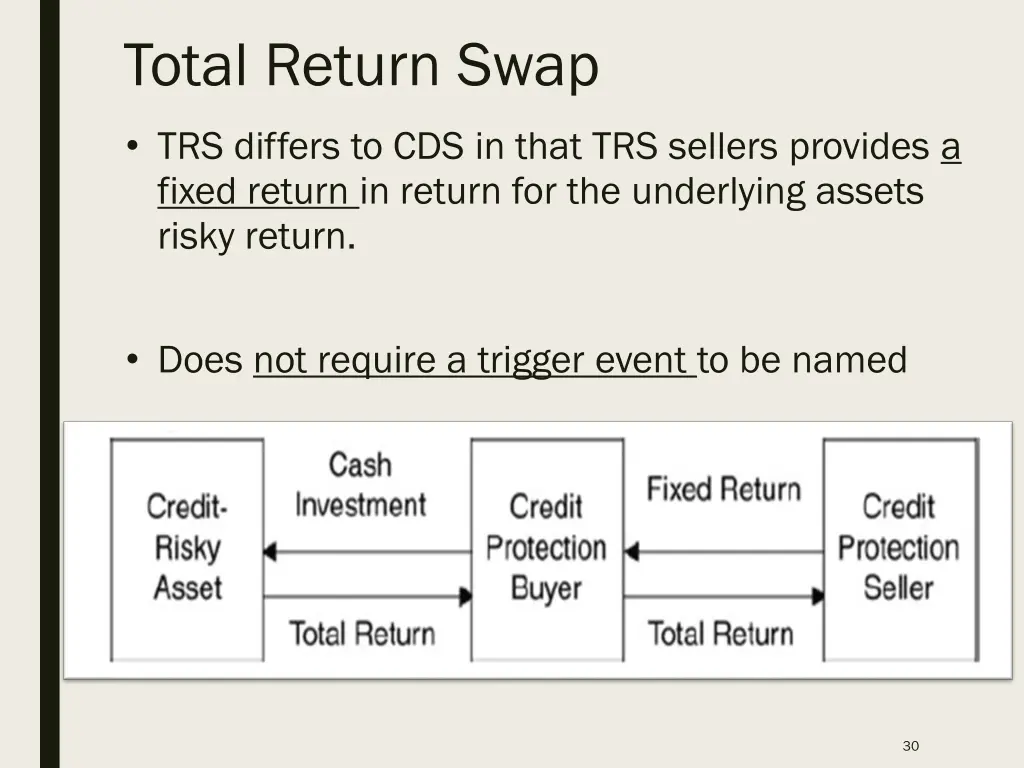 Total Return Swap

• TRS differs to CDS in that TRS sellers provides a fixed return in return for the underlying assets risky return.

• Does not require a trigger event to be named

Credit-Risky Asset

Cash Investment

Total Return

Credit Protection Buyer

Fixed Return

Total Return

Credit Protection Seller

30